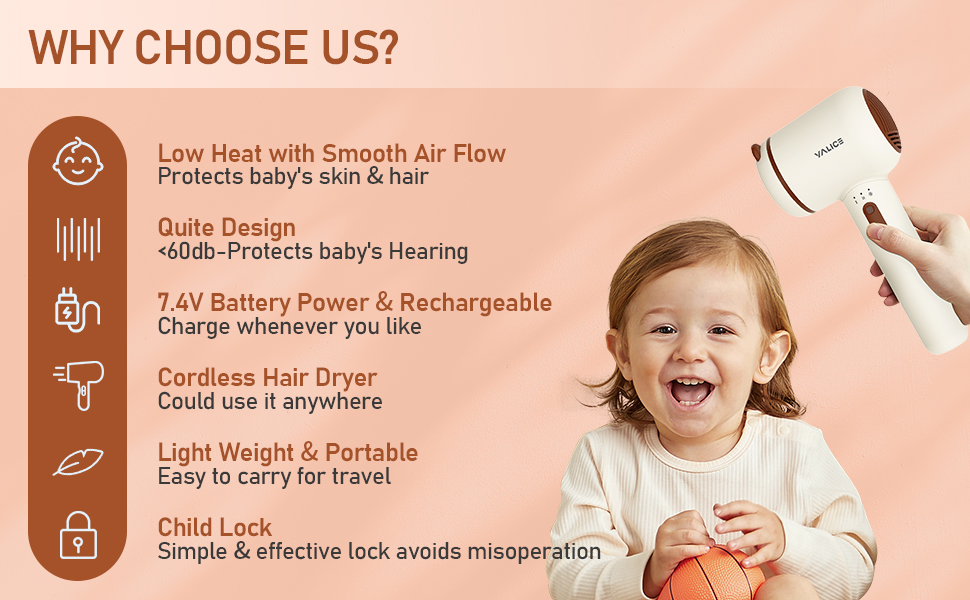 WHY CHOOSE US?

Low Heat with Smooth Air Flow
Protects baby's skin & hair

Quite Design
<60db-Protects baby's Hearing

7.4V Battery Power & Rechargeable
Charge whenever you like

Cordless Hair Dryer
Could use it anywhere

Light Weight & Portable
Easy to carry for travel

Child Lock
Simple & effective lock avoids misoperation

VALICE